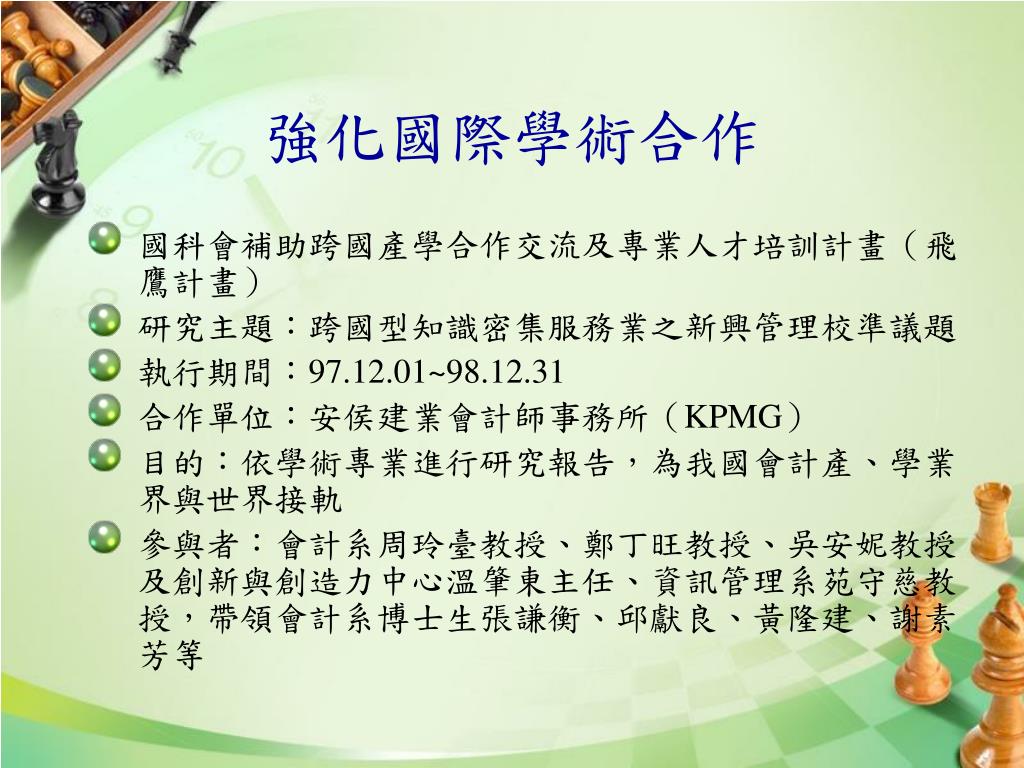 強化國際學術合作

國科會補助跨國產學合作交流及專業人才培訓計畫（飛鷹計畫）

研究主題：跨國型知識密集服務業之新興管理校準議題

執行期間：97.12.01~98.12.31

合作單位：安侯建業會計師事務所（KPMG）

目的：依學術專業進行研究報告，為我國會計產、學業界與世界接軌

參與者：會計系周玲臺教授、鄭丁旺教授、吳安妮教授及創新與創造力中心溫肇東主任、資訊管理系苑守慈教授，帶領會計系博士生張謙衡、邱獻良、黃隆建、謝素芳等